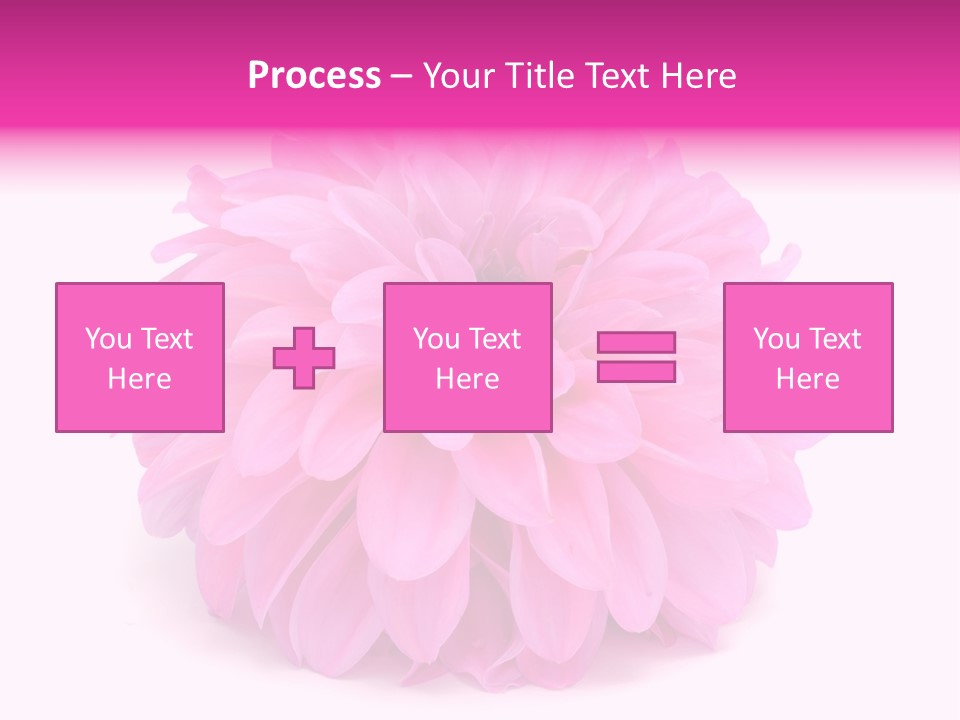 Process – Your Title Text Here

You Text Here

You Text Here

You Text Here